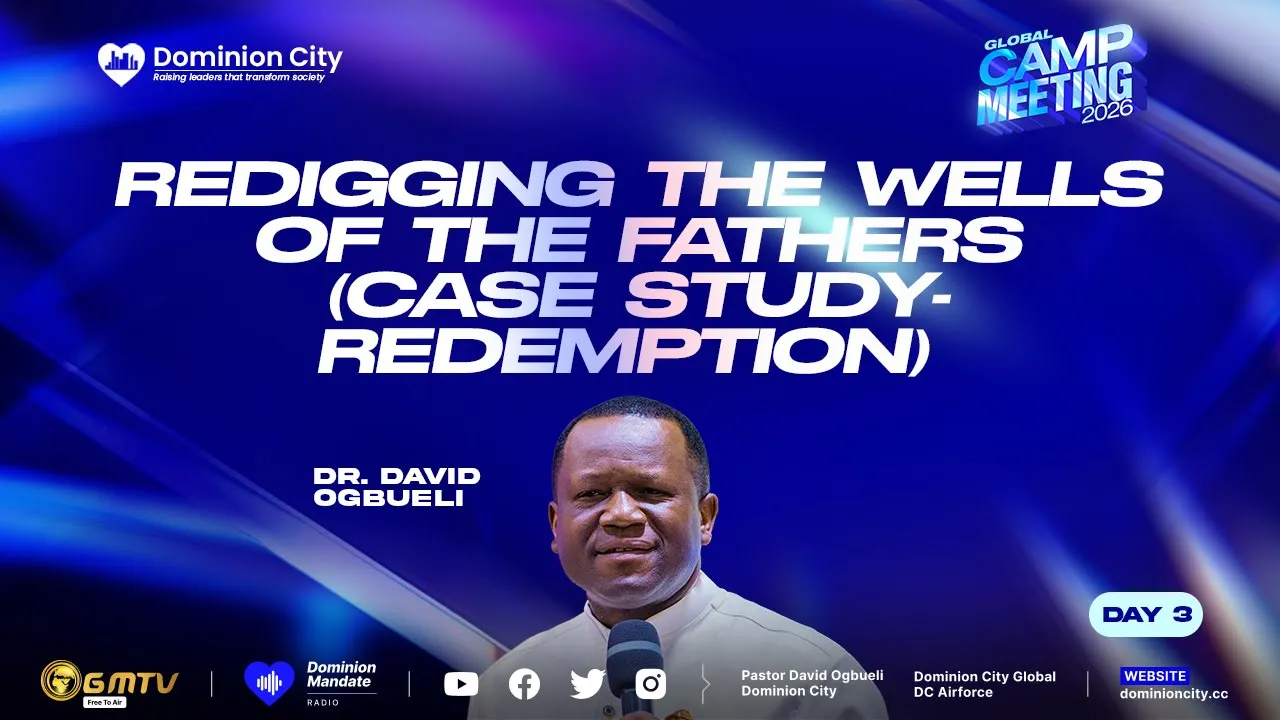 Dominion City
Raising leaders that transform society

GLOBAL CAMP MEETING 2026

REDIGGING THE WELLS OF THE FATHERS (CASE STUDY-REDEMPTION)

DR. DAVID OGBUELI

DAY 3

GMTV
Free To Air

Dominion Mandate
RADIO

Pastor David Ogbueli
Dominion City

Dominion City Global
DC Airforce

WEBSITE
dominioncity.cc